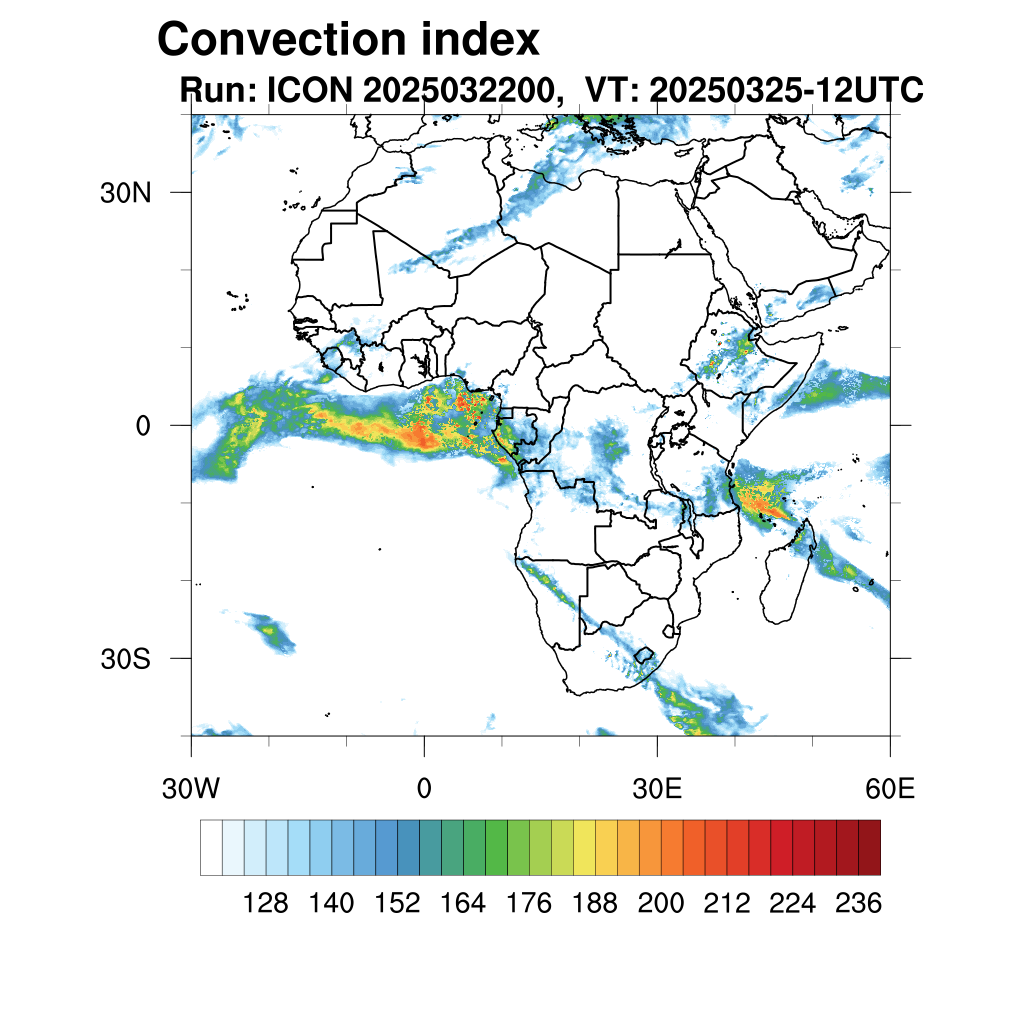 Convection index
Run: ICON 2025032200, VT: 20250325-12UTC

30N
0
30S

30W
0
30E
60E

128 140 152 164 176 188 200 212 224 236